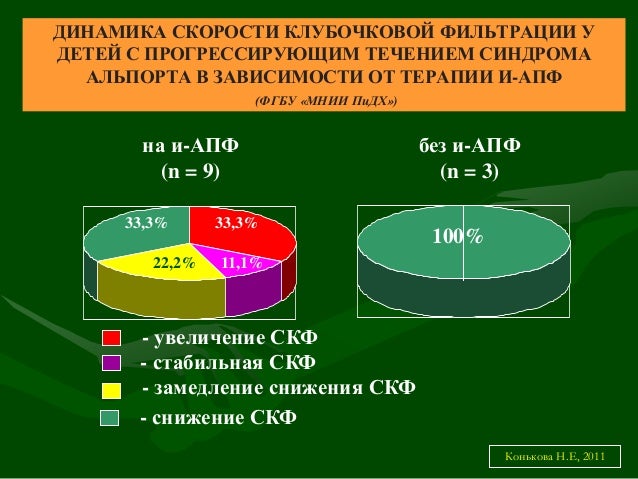 ДИНАМИКА СКОРОСТИ КЛУБОЧКОВОЙ ФИЛЬТРАЦИИ У ДЕТЕЙ С ПРОГРЕССИРУЮЩИМ ТЕЧЕНИЕМ СИНДРОМА АЛЬПОРТА В ЗАВИСИМОСТИ ОТ ТЕРАПИИ И-АПФ

(ФГБУ «МНИИ ПиДХ»)

на и-АПФ
(n = 9)

33,3%
33,3%
22,2%
11,1%

без и-АПФ
(n = 3)

100%

- увеличение СКФ
- стабильная СКФ
- замедление снижения СКФ
- снижение СКФ

Конькова Н.Е, 2011